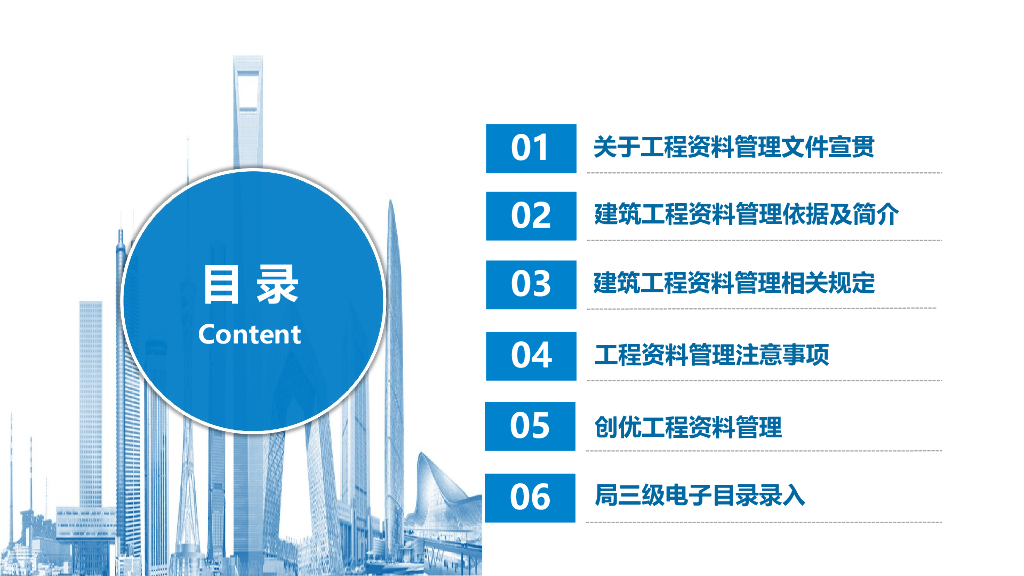 目 录
Content

01 关于工程资料管理文件宣贯

02 建筑工程资料管理依据及简介

03 建筑工程资料管理相关规定

04 工程资料管理注意事项

05 创优工程资料管理

06 局三级电子目录录入